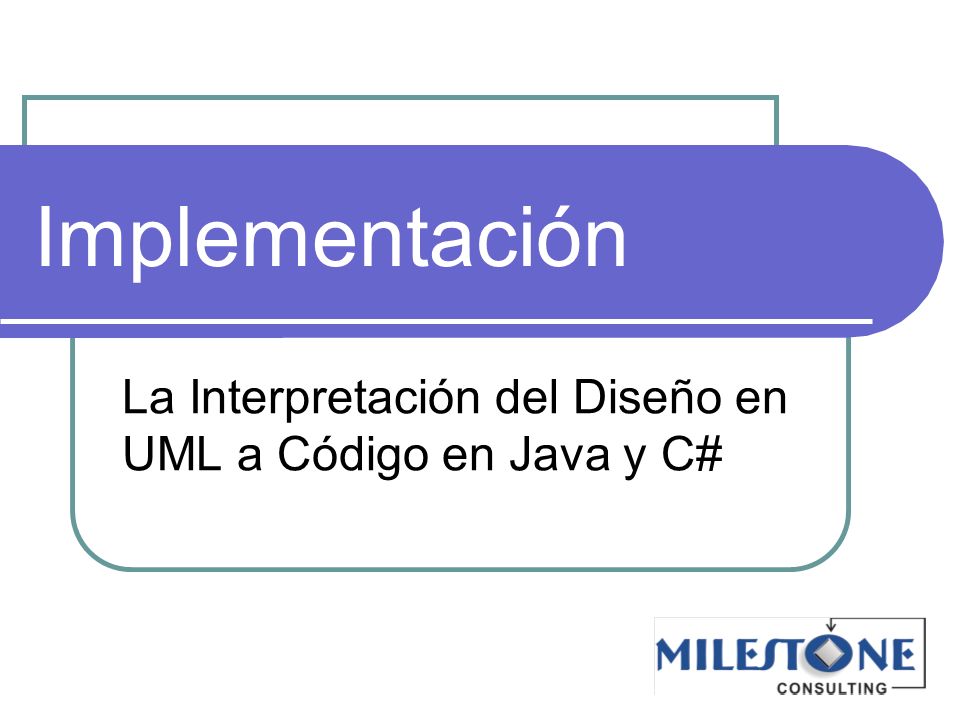 Implementación

La Interpretación del Diseño en UML a Código en Java y C#

MILESTONE
CONSULTING